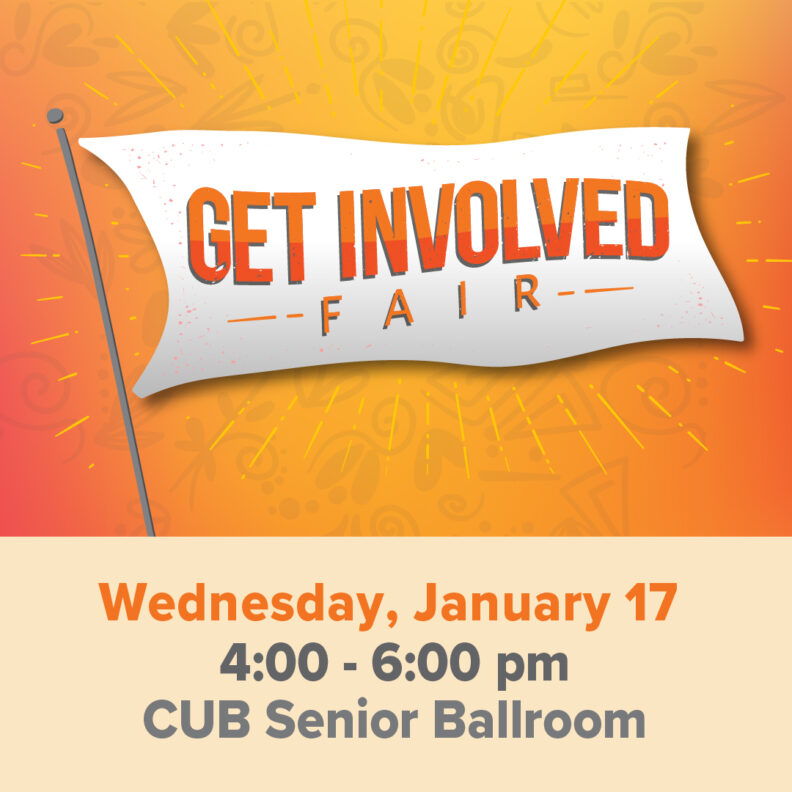 GET INVOLVED
FAIR

Wednesday, January 17
4:00 - 6:00 pm
CUB Senior Ballroom